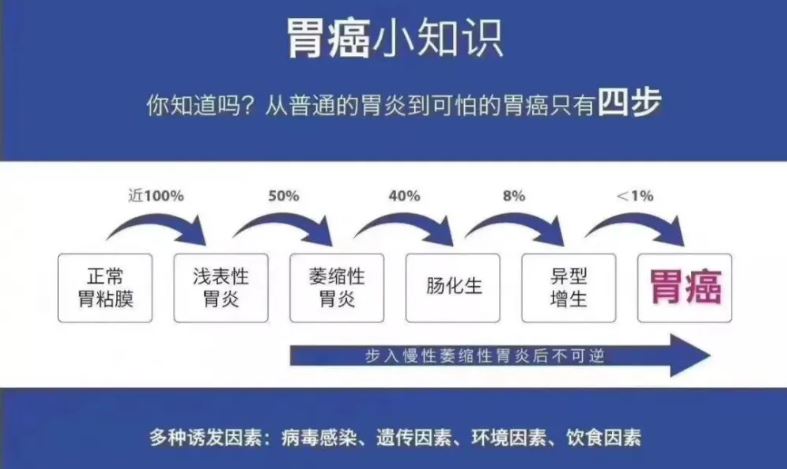 胃癌小知识

你知道吗？从普通的胃炎到可怕的胃癌只有四步

近100%

50%

40%

8%

<1%

正常胃粘膜

浅表性胃炎

萎缩性胃炎

肠化生

异型增生

胃癌

步入慢性萎缩性胃炎后不可逆

多种诱发因素：病毒感染、遗传因素、环境因素、饮食因素